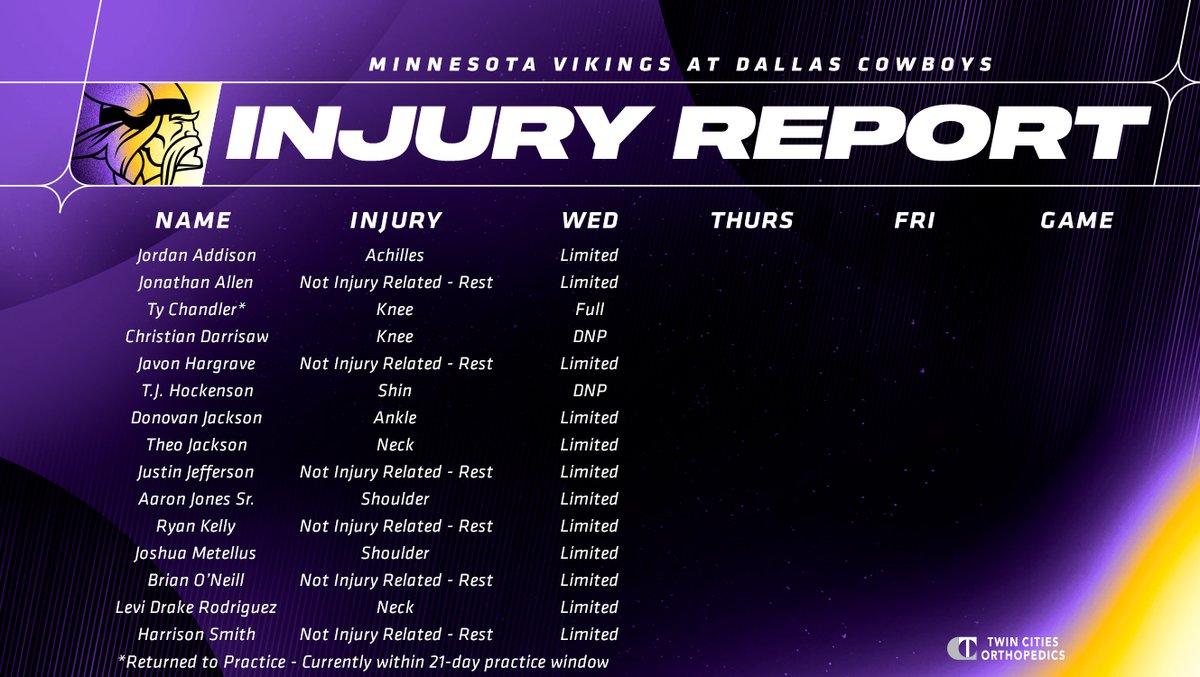 MINNESOTA VIKINGS AT DALLAS COWBOYS

INJURY REPORT

| NAME | INJURY | WED | THURS | FRI | GAME |
|---|---|---|---|---|---|
| Jordan Addison | Achilles | Limited | | | |
| Jonathan Allen | Not Injury Related - Rest | Limited | | | |
| Ty Chandler* | Knee | Full | | | |
| Christian Darrisaw | Knee | DNP | | | |
| Javon Hargrave | Not Injury Related - Rest | Limited | | | |
| T.J. Hockenson | Shin | DNP | | | |
| Donovan Jackson | Ankle | Limited | | | |
| Theo Jackson | Neck | Limited | | | |
| Justin Jefferson | Not Injury Related - Rest | Limited | | | |
| Aaron Jones Sr. | Shoulder | Limited | | | |
| Ryan Kelly | Not Injury Related - Rest | Limited | | | |
| Joshua Metellus | Shoulder | Limited | | | |
| Brian O'Neill | Not Injury Related - Rest | Limited | | | |
| Levi Drake Rodriguez | Neck | Limited | | | |
| Harrison Smith | Not Injury Related - Rest | Limited | | | |

*Returned to Practice - Currently within 21-day practice window

TWIN CITIES ORTHOPEDICS